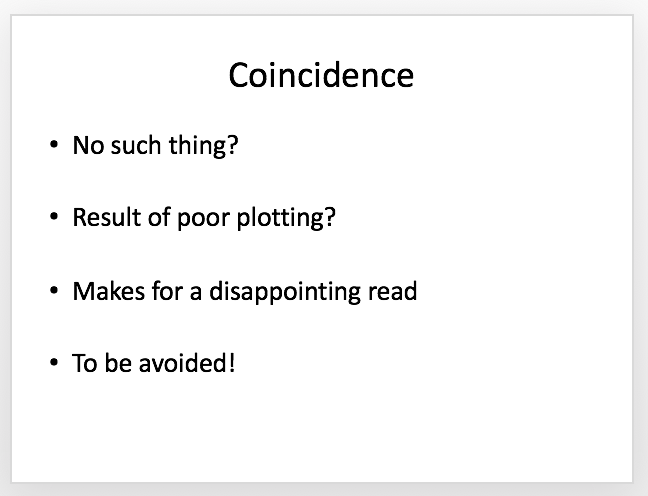 Coincidence

• No such thing?

• Result of poor plotting?

• Makes for a disappointing read

• To be avoided!